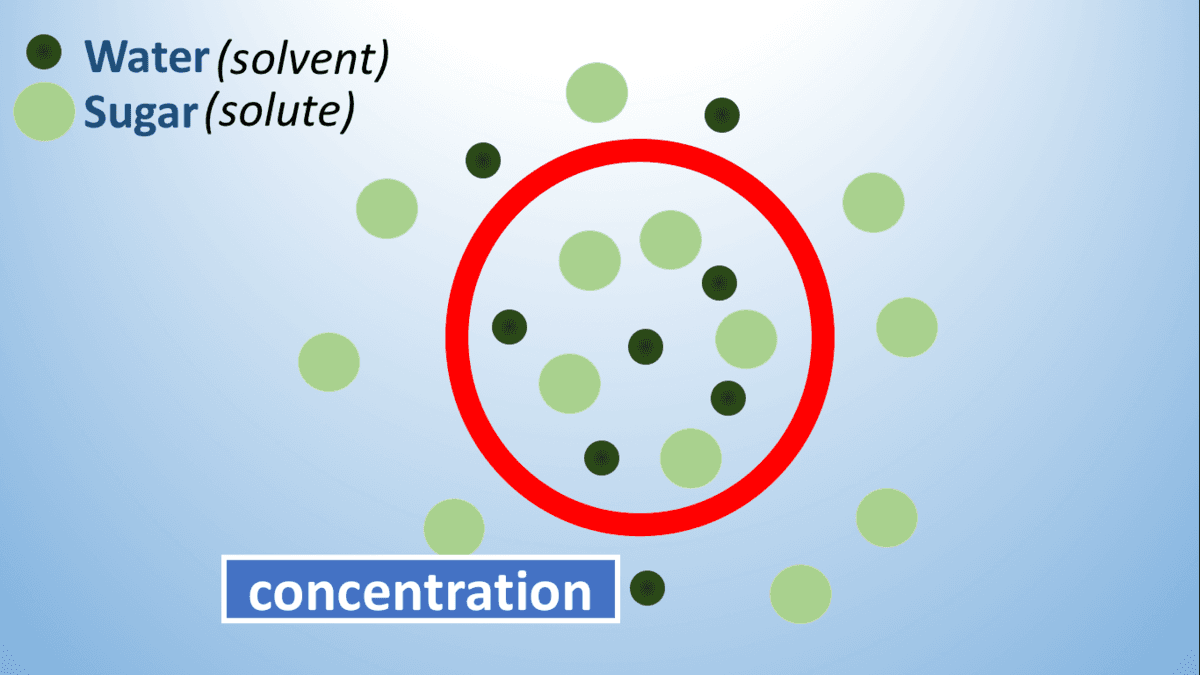 Water (solvent)
Sugar (solute)

concentration